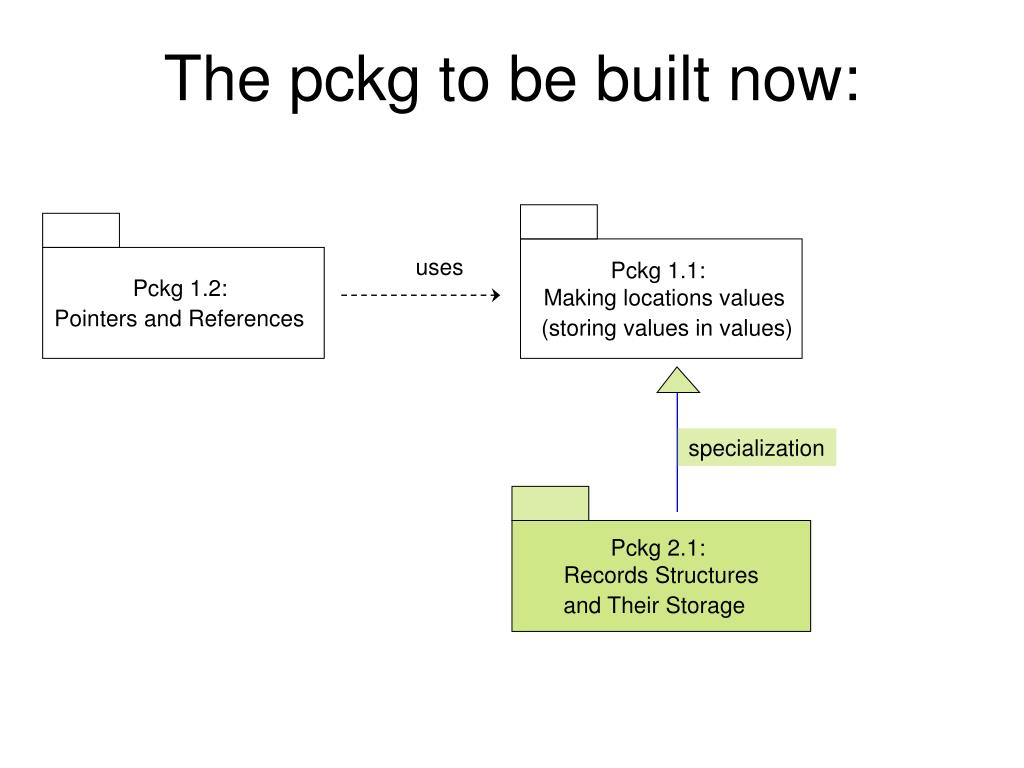 The pckg to be built now:

Pckg 1.2:
Pointers and References

uses

Pckg 1.1:
Making locations values
(storing values in values)

specialization

Pckg 2.1:
Records Structures
and Their Storage